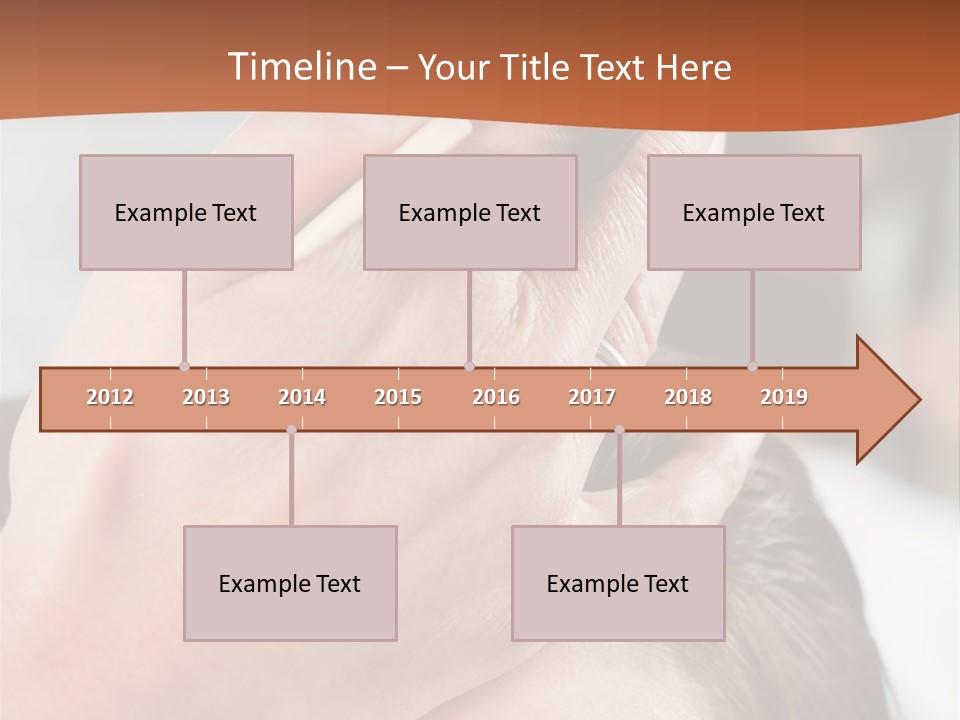 Timeline – Your Title Text Here

Example Text

Example Text

Example Text

2012 2013 2014 2015 2016 2017 2018 2019

Example Text

Example Text